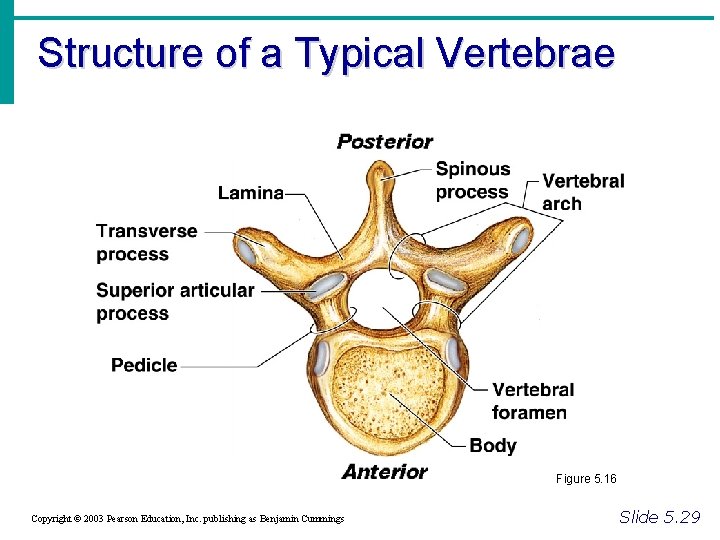 Structure of a Typical Vertebrae

Posterior

Lamina

Spinous process

Vertebral arch

Transverse process

Superior articular process

Pedicle

Vertebral foramen

Body

Anterior

Figure 5.16

Copyright © 2003 Pearson Education, Inc. publishing as Benjamin Cummings

Slide 5.29